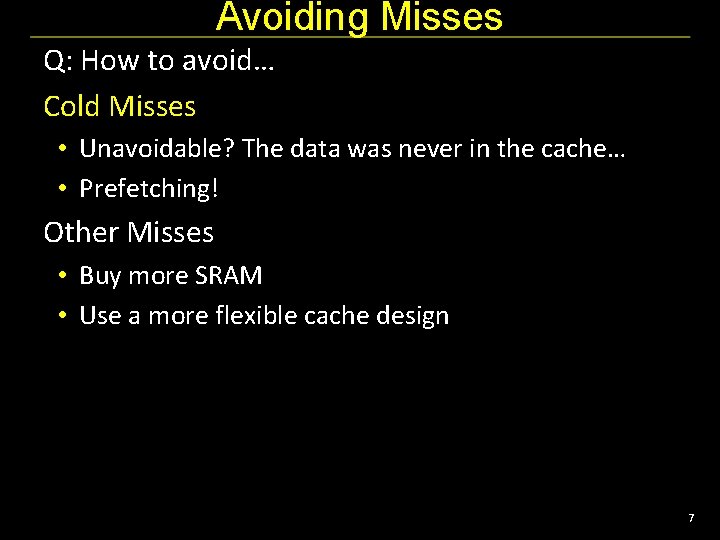 Avoiding Misses

Q: How to avoid…

Cold Misses

• Unavoidable? The data was never in the cache…
• Prefetching!

Other Misses

• Buy more SRAM
• Use a more flexible cache design

7